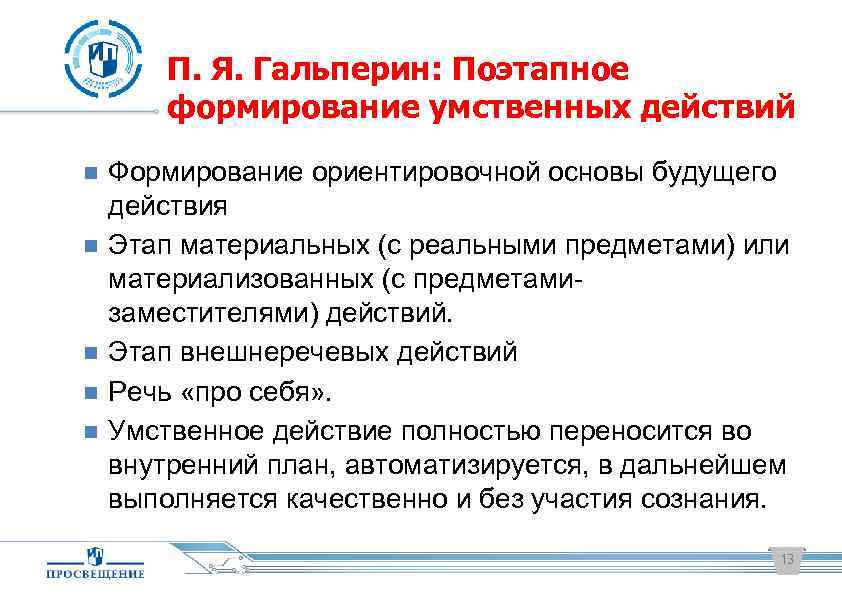 П. Я. Гальперин: Поэтапное формирование умственных действий

Формирование ориентировочной основы будущего действия

Этап материальных (с реальными предметами) или материализованных (с предметами-заместителями) действий.

Этап внешнеречевых действий

Речь «про себя».

Умственное действие полностью переносится во внутренний план, автоматизируется, в дальнейшем выполняется качественно и без участия сознания.

ПРОСВЕЩЕНИЕ

13